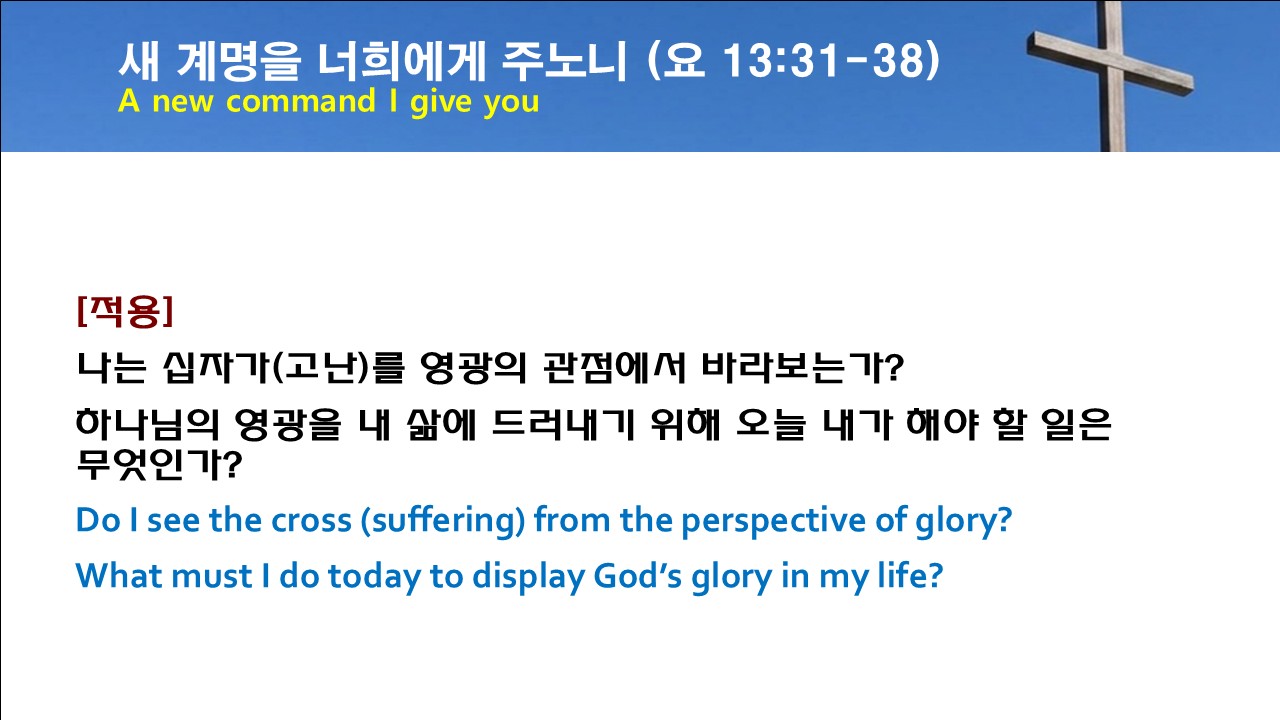 새 계명을 너희에게 주노니 (요 13:31-38)
A new command I give you

[적용]

나는 십자가(고난)를 영광의 관점에서 바라보는가?

하나님의 영광을 내 삶에 드러내기 위해 오늘 내가 해야 할 일은 무엇인가?

Do I see the cross (suffering) from the perspective of glory?

What must I do today to display God's glory in my life?